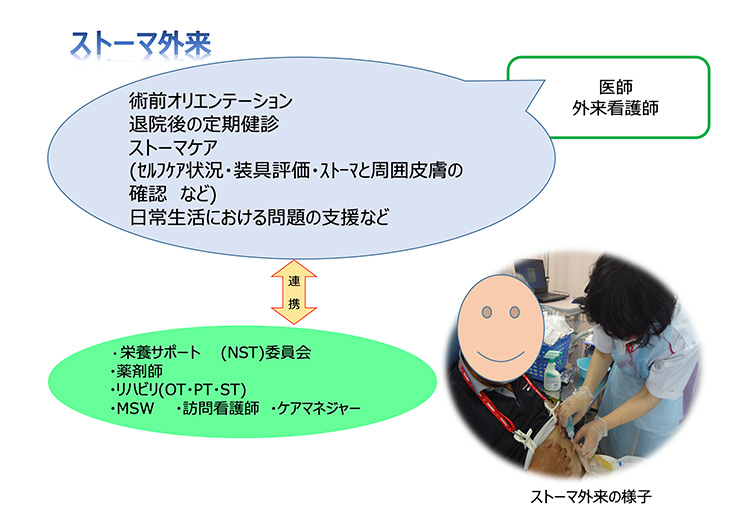 ストーマ外来

術前オリエンテーション
退院後の定期健診
ストーマケア
(ｾﾙﾌｹｱ状況・装具評価・ｽﾄｰﾏと周囲皮膚の確認　など)
日常生活における問題の支援など

医師
外来看護師

連携

・栄養サポート　(NST)委員会
・薬剤師
・リハビリ(OT・PT・ST)
・MSW　・訪問看護師　・ケアマネジャー

ストーマ外来の様子